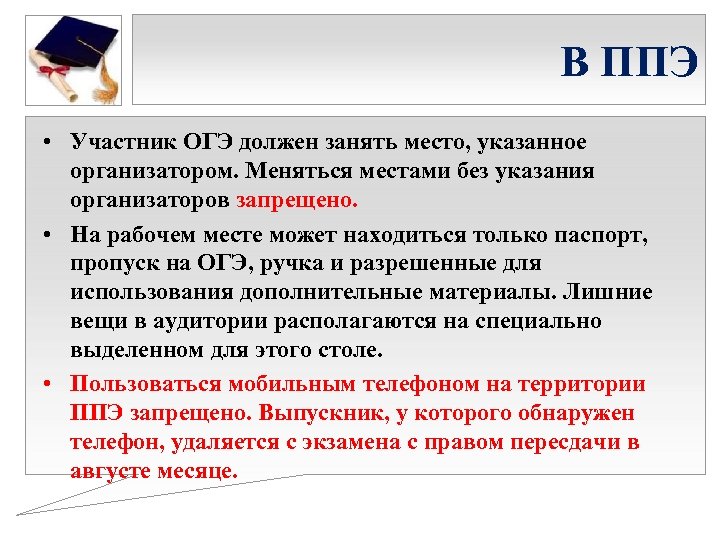 В ППЭ

• Участник ОГЭ должен занять место, указанное организатором. Меняться местами без указания организаторов запрещено.

• На рабочем месте может находиться только паспорт, пропуск на ОГЭ, ручка и разрешенные для использования дополнительные материалы. Лишние вещи в аудитории располагаются на специально выделенном для этого столе.

• Пользоваться мобильным телефоном на территории ППЭ запрещено. Выпускник, у которого обнаружен телефон, удаляется с экзамена с правом пересдачи в августе месяце.